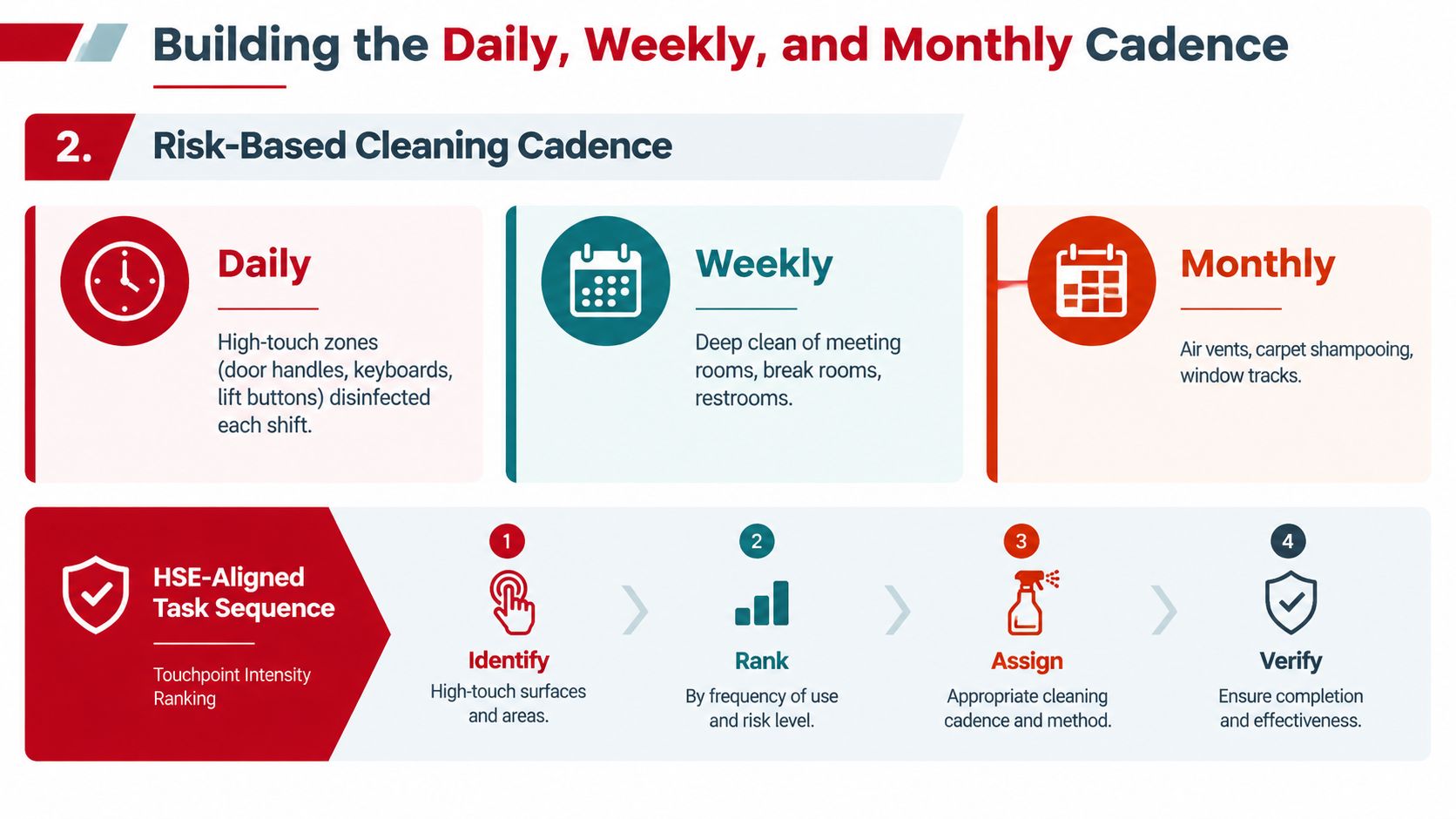 Building the Daily, Weekly, and Monthly Cadence

2. Risk-Based Cleaning Cadence

Daily

High-touch zones (door handles, keyboards, lift buttons) disinfected each shift.

Weekly

Deep clean of meeting rooms, break rooms, restrooms.

Monthly

Air vents, carpet shampooing, window tracks.

HSE-Aligned Task Sequence

Touchpoint Intensity Ranking

1
Identify
High-touch surfaces and areas.

2
Rank
By frequency of use and risk level.

3
Assign
Appropriate cleaning cadence and method.

4
Verify
Ensure completion and effectiveness.